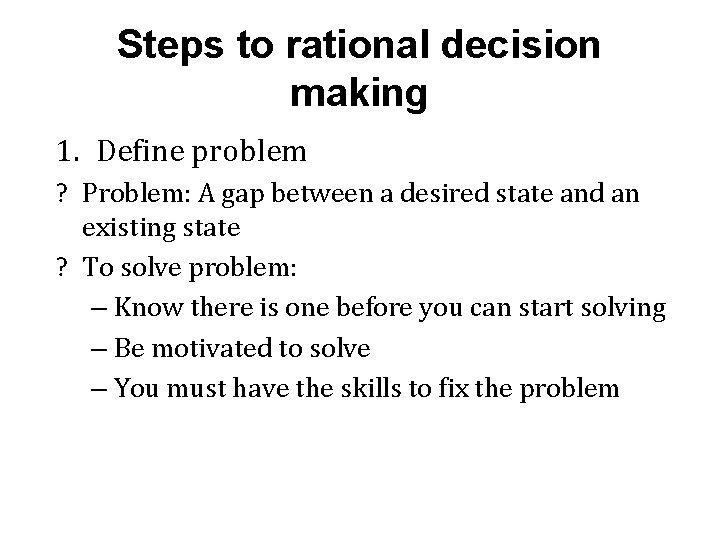 Steps to rational decision making

1. Define problem

? Problem: A gap between a desired state and an existing state

? To solve problem:

– Know there is one before you can start solving

– Be motivated to solve

– You must have the skills to fix the problem